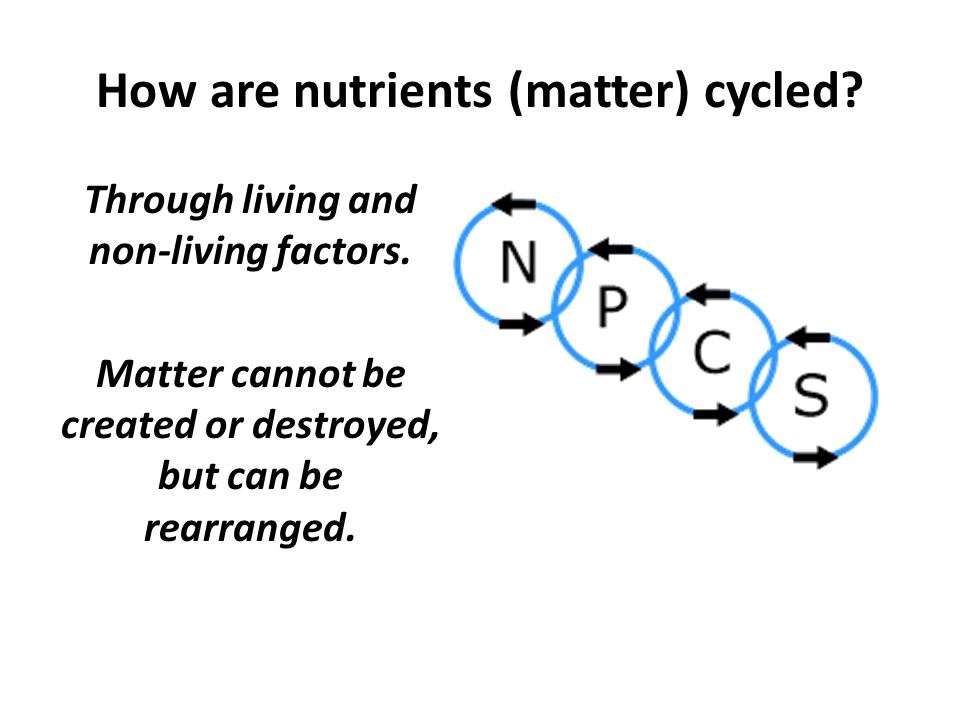 How are nutrients (matter) cycled?

Through living and non-living factors.

Matter cannot be created or destroyed, but can be rearranged.

N

P

C

S